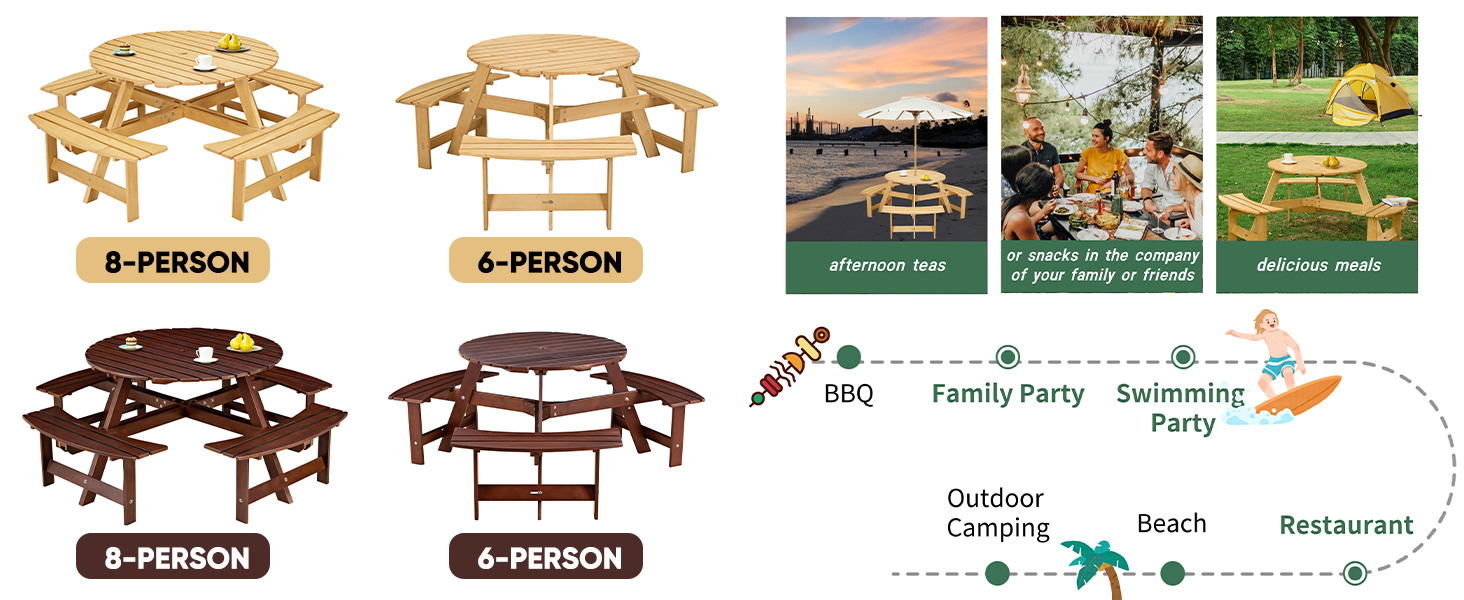 8-PERSON

6-PERSON

8-PERSON

6-PERSON

afternoon teas

or snacks in the company of your family or friends

delicious meals

BBQ

Family Party

Swimming Party

Outdoor Camping

Beach

Restaurant